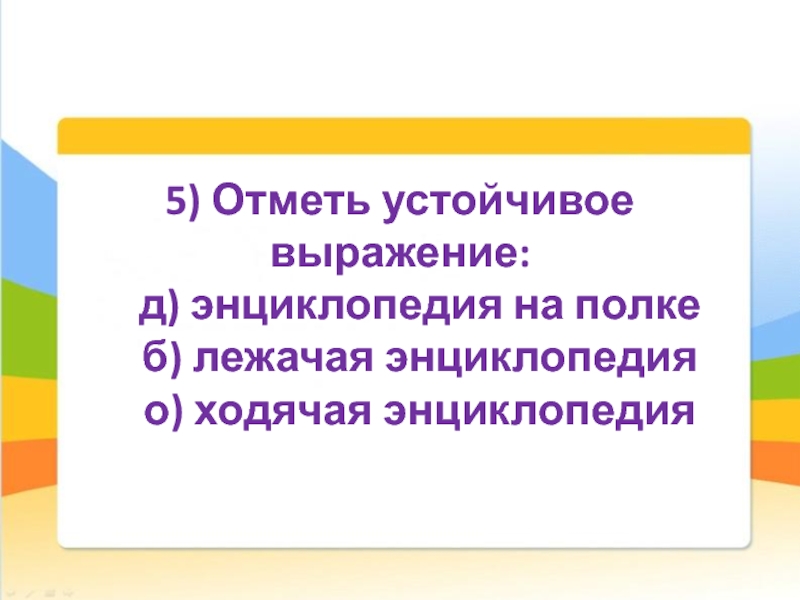 5) Отметь устойчивое выражение:

д) энциклопедия на полке
б) лежачая энциклопедия
о) ходячая энциклопедия